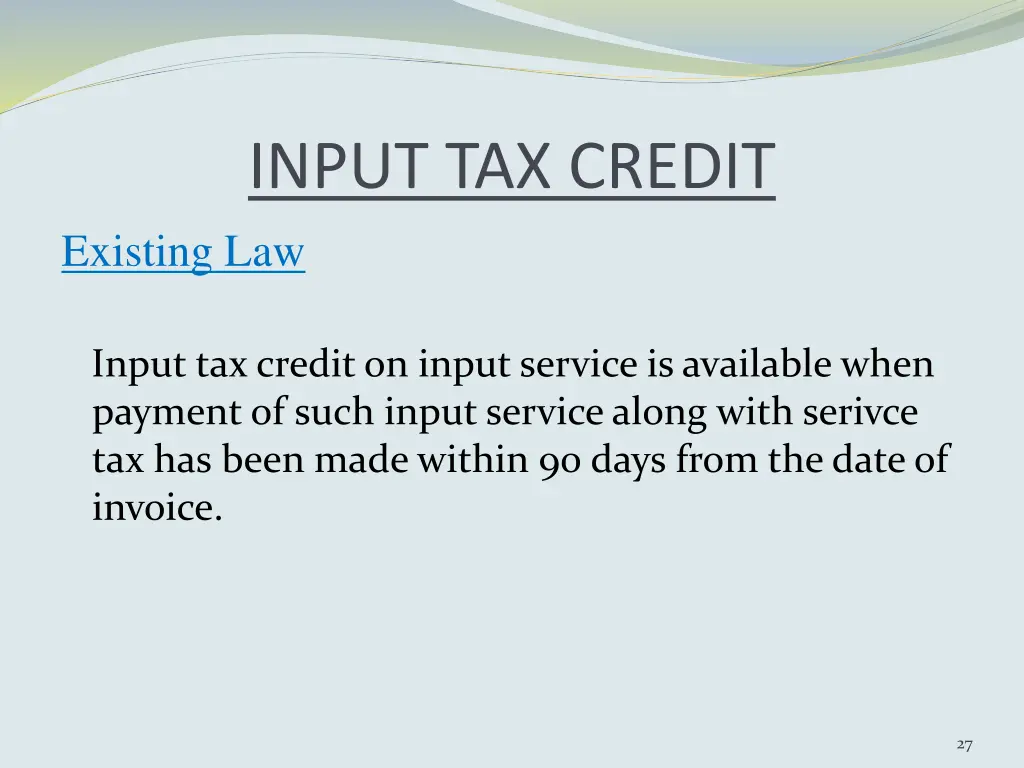 INPUT TAX CREDIT

Existing Law

Input tax credit on input service is available when payment of such input service along with serivce tax has been made within 90 days from the date of invoice.

27